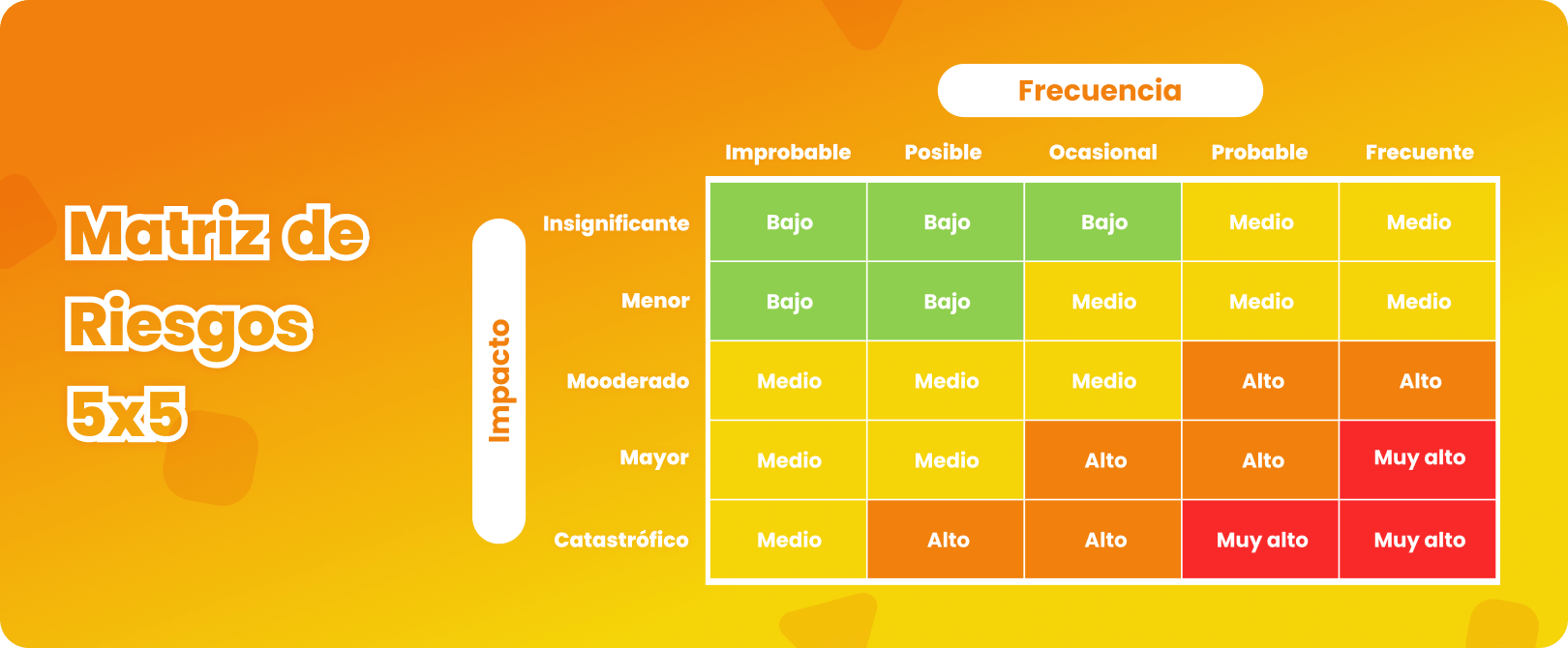 Matriz de Riesgos 5x5

Frecuencia

Impacto

| | Improbable | Posible | Ocasional | Probable | Frecuente |
|---|---|---|---|---|---|
| Insignificante | Bajo | Bajo | Bajo | Medio | Medio |
| Menor | Bajo | Bajo | Medio | Medio | Medio |
| Mooderado | Medio | Medio | Medio | Alto | Alto |
| Mayor | Medio | Medio | Alto | Alto | Muy alto |
| Catastrófico | Medio | Alto | Alto | Muy alto | Muy alto |